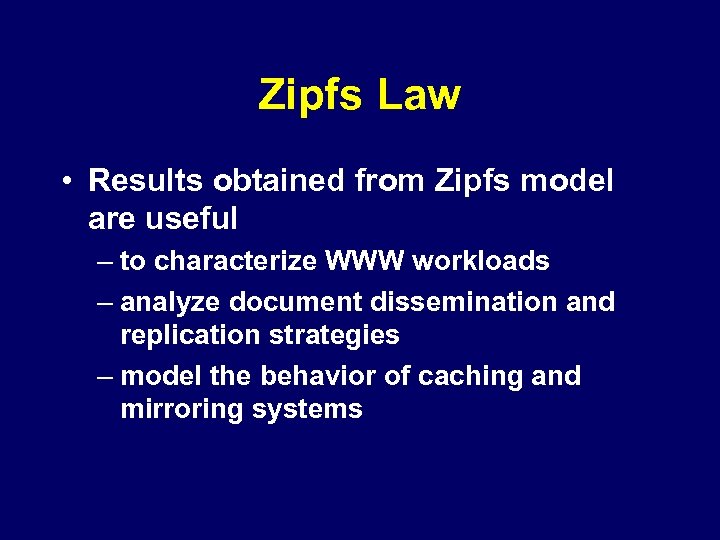 Zipfs Law

• Results obtained from Zipfs model are useful

– to characterize WWW workloads

– analyze document dissemination and replication strategies

– model the behavior of caching and mirroring systems